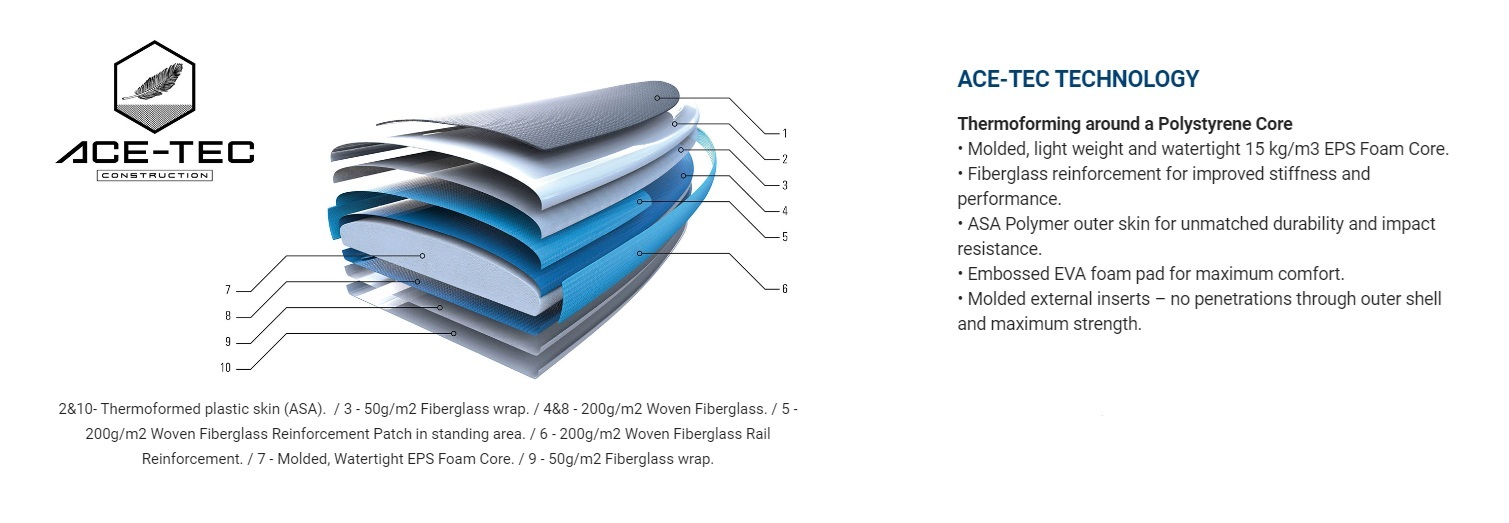 ACE-TEC
CONSTRUCTION

1
2
3
4
5
6
7
8
9
10

2&10- Thermoformed plastic skin (ASA). / 3 - 50g/m2 Fiberglass wrap. / 4&8 - 200g/m2 Woven Fiberglass. / 5 - 200g/m2 Woven Fiberglass Reinforcement Patch in standing area. / 6 - 200g/m2 Woven Fiberglass Rail Reinforcement. / 7 - Molded, Watertight EPS Foam Core. / 9 - 50g/m2 Fiberglass wrap.

ACE-TEC TECHNOLOGY

Thermoforming around a Polystyrene Core
• Molded, light weight and watertight 15 kg/m3 EPS Foam Core.
• Fiberglass reinforcement for improved stiffness and performance.
• ASA Polymer outer skin for unmatched durability and impact resistance.
• Embossed EVA foam pad for maximum comfort.
• Molded external inserts – no penetrations through outer shell and maximum strength.